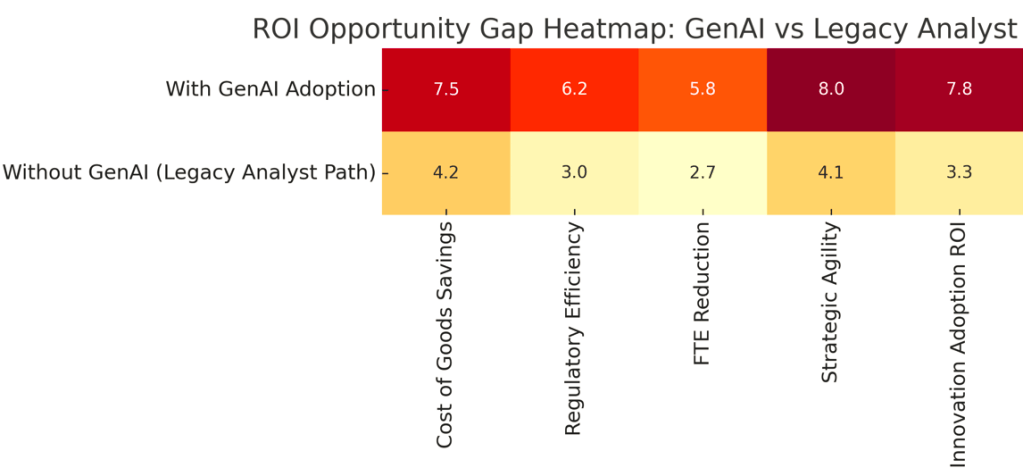 ROI Opportunity Gap Heatmap: GenAI vs Legacy Analyst

| | Cost of Goods Savings | Regulatory Efficiency | FTE Reduction | Strategic Agility | Innovation Adoption ROI |
|---|---|---|---|---|---|
| With GenAI Adoption | 7.5 | 6.2 | 5.8 | 8.0 | 7.8 |
| Without GenAI (Legacy Analyst Path) | 4.2 | 3.0 | 2.7 | 4.1 | 3.3 |